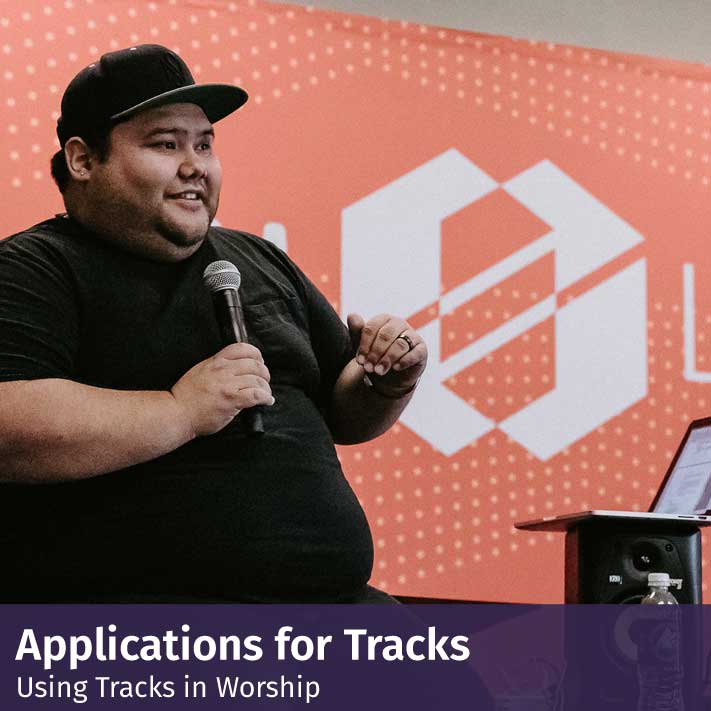 Applications for Tracks
Using Tracks in Worship